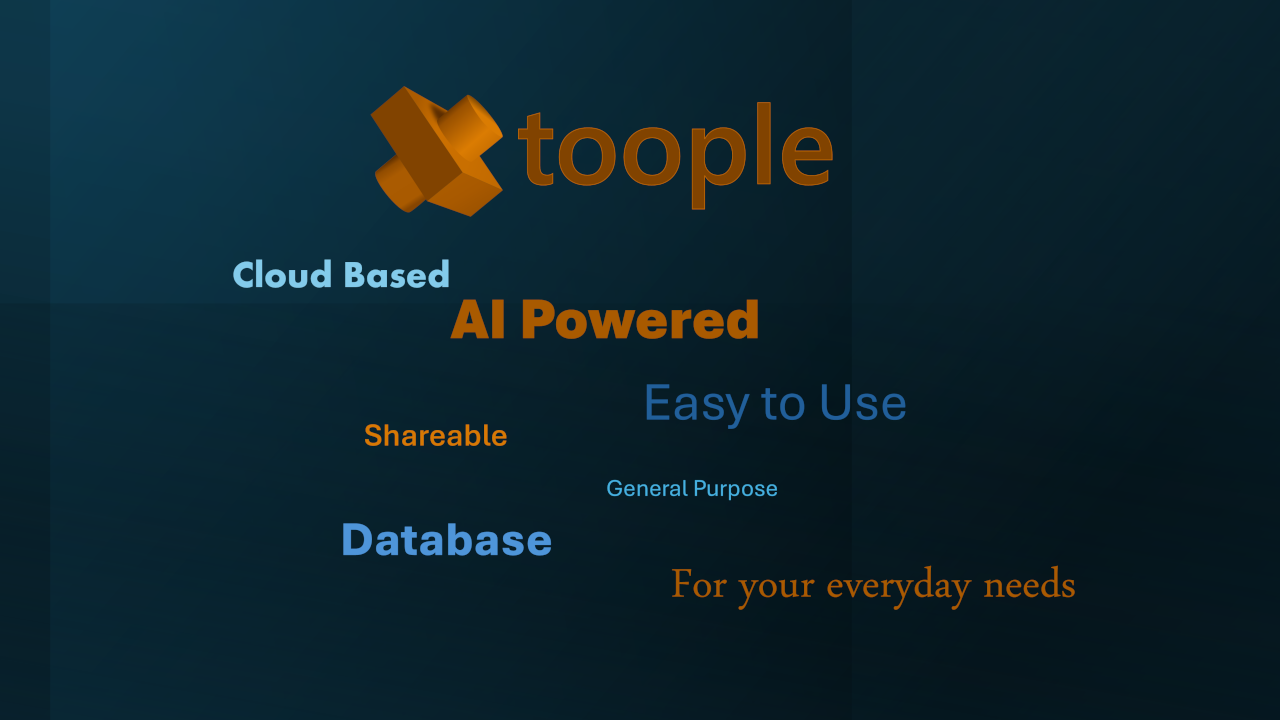 toople

Cloud Based

AI Powered

Easy to Use

Shareable

General Purpose

Database

For your everyday needs